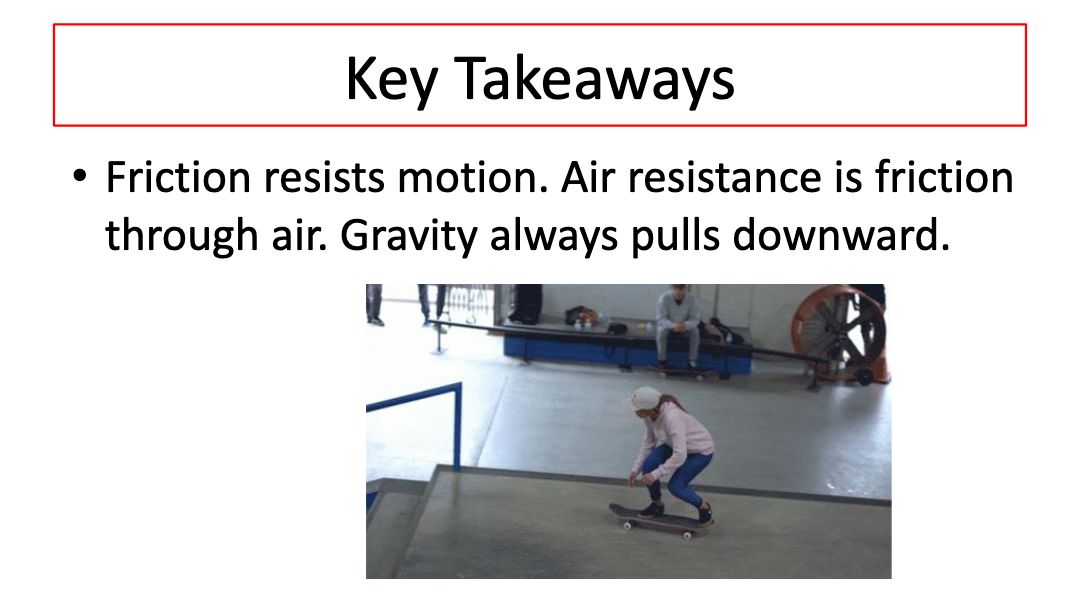 Key Takeaways

• Friction resists motion. Air resistance is friction through air. Gravity always pulls downward.